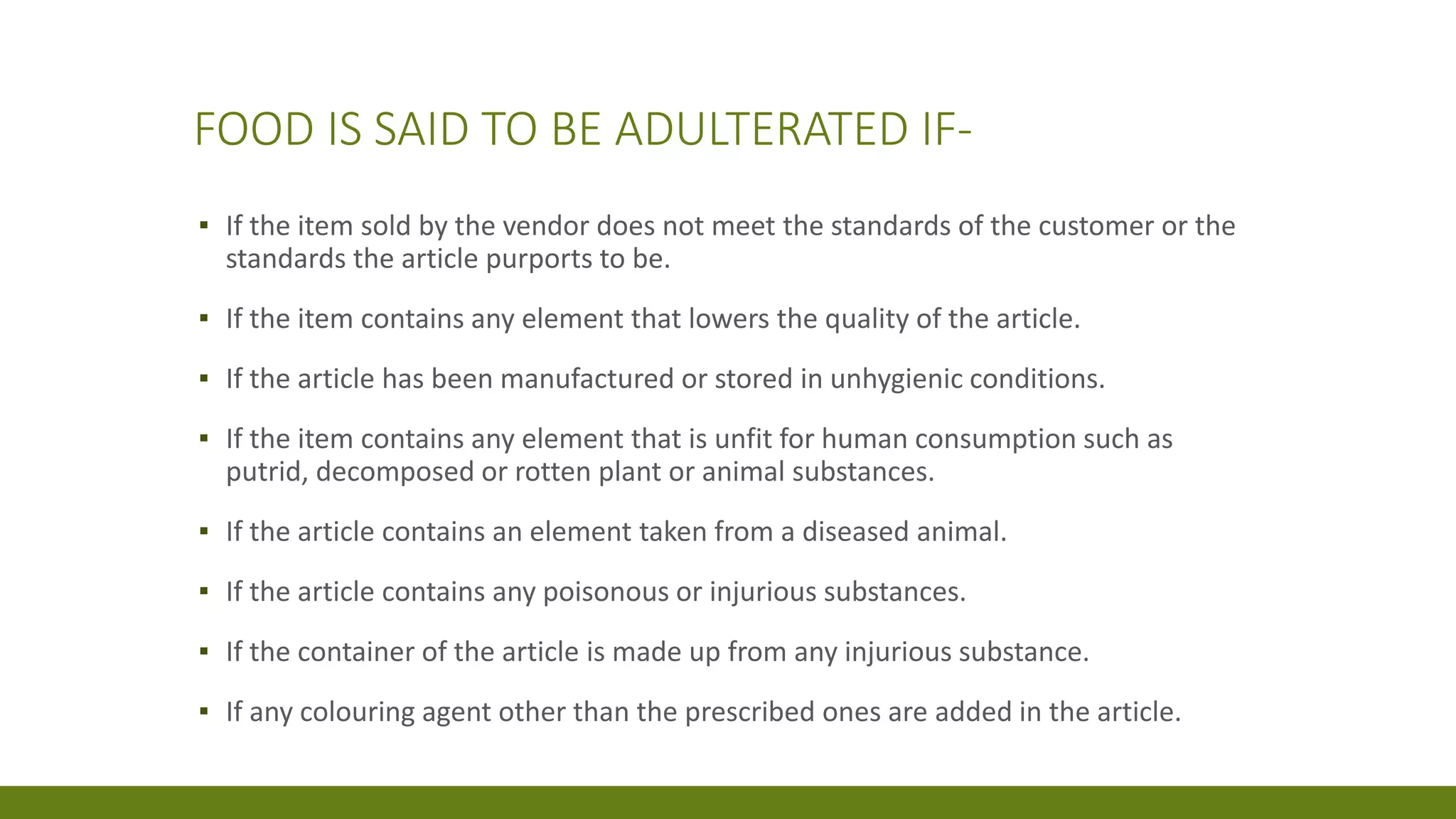 FOOD IS SAID TO BE ADULTERATED IF-

▪ If the item sold by the vendor does not meet the standards of the customer or the standards the article purports to be.

▪ If the item contains any element that lowers the quality of the article.

▪ If the article has been manufactured or stored in unhygienic conditions.

▪ If the item contains any element that is unfit for human consumption such as putrid, decomposed or rotten plant or animal substances.

▪ If the article contains an element taken from a diseased animal.

▪ If the article contains any poisonous or injurious substances.

▪ If the container of the article is made up from any injurious substance.

▪ If any colouring agent other than the prescribed ones are added in the article.